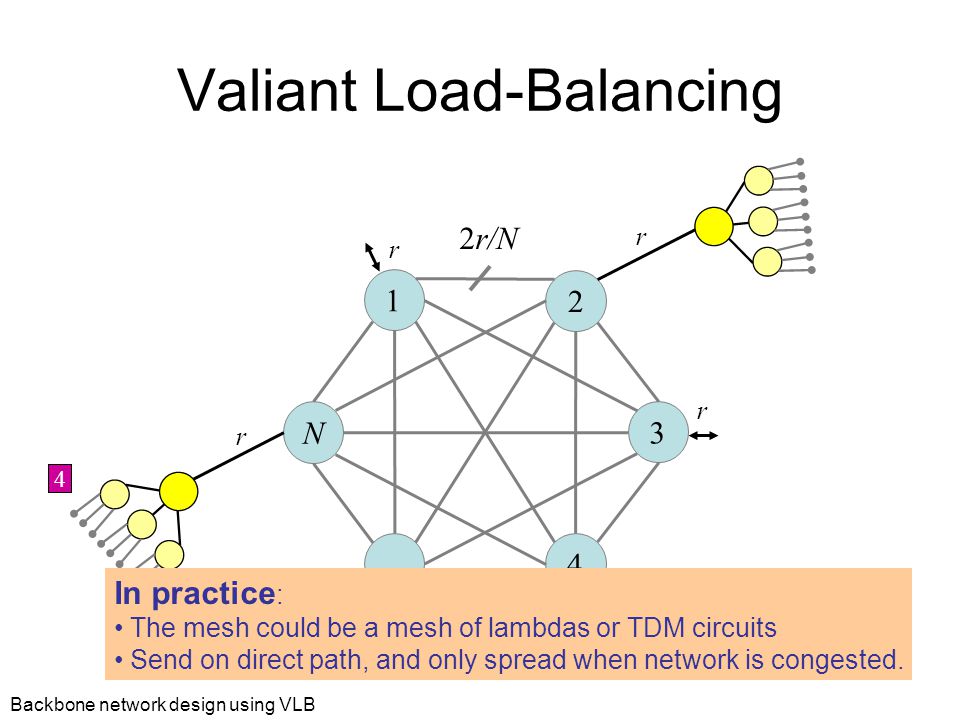 Valiant Load-Balancing

$r$

$2r/N$

$r$

1

2

$r$

$N$

3

$r$

4

4

In practice:

• The mesh could be a mesh of lambdas or TDM circuits

• Send on direct path, and only spread when network is congested.

Backbone network design using VLB